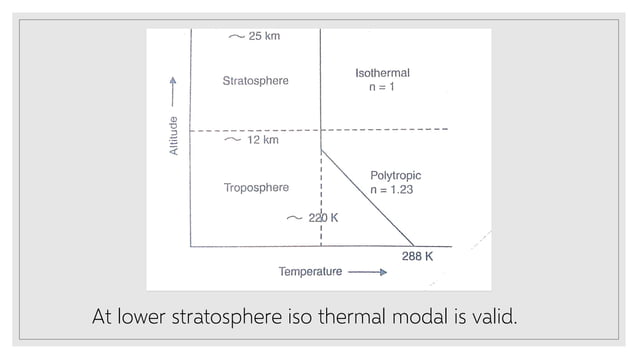 ~ 25 km

Stratosphere

Isothermal
n = 1

Altitude

~ 12 km

Troposphere

Polytropic
n = 1.23

~ 220 K

288 K

Temperature

At lower stratosphere iso thermal modal is valid.